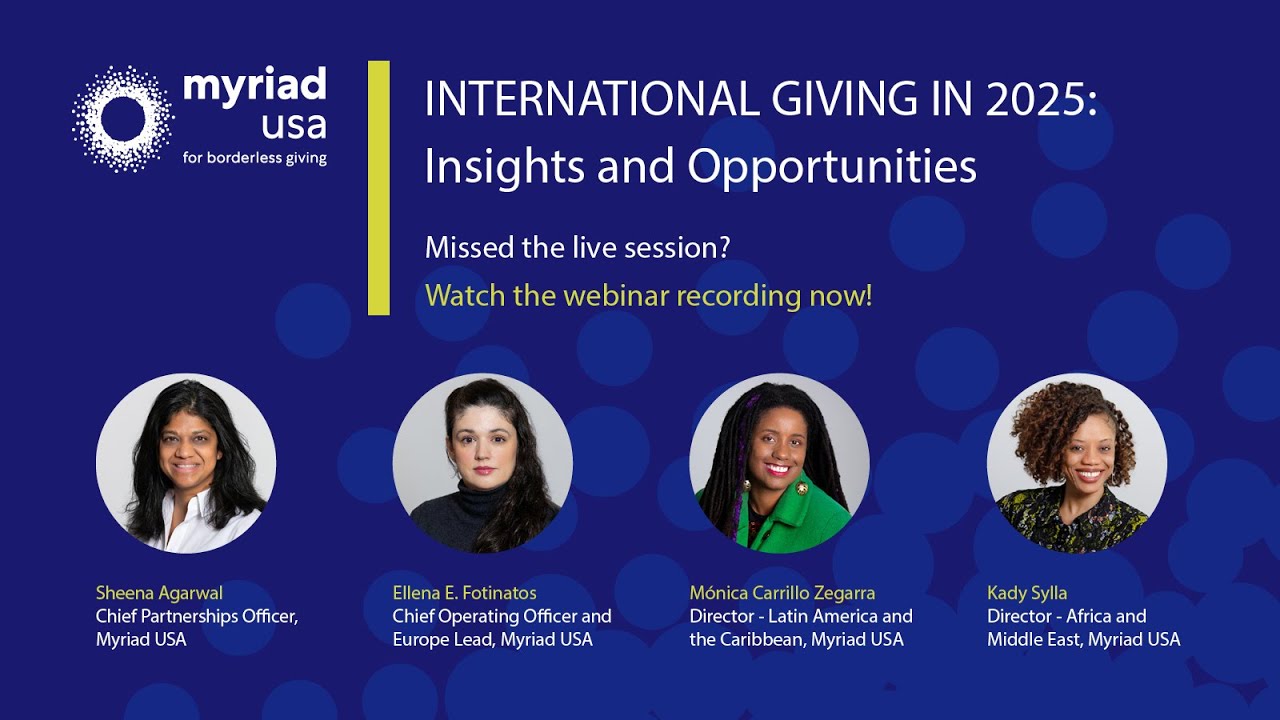 myriad
usa
for borderless giving

INTERNATIONAL GIVING IN 2025:
Insights and Opportunities

Missed the live session?

Watch the webinar recording now!

Sheena Agarwal
Chief Partnerships Officer, Myriad USA

Ellena E. Fotinatos
Chief Operating Officer and Europe Lead, Myriad USA

Mónica Carrillo Zegarra
Director - Latin America and the Caribbean, Myriad USA

Kady Sylla
Director - Africa and Middle East, Myriad USA